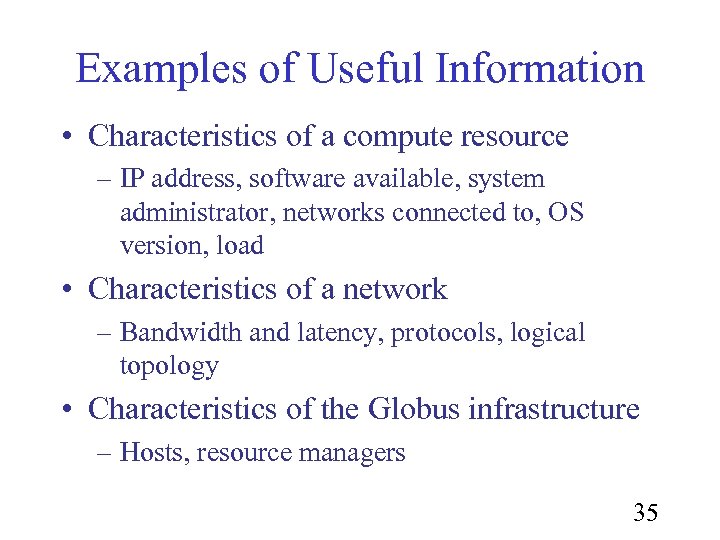 Examples of Useful Information

• Characteristics of a compute resource
  – IP address, software available, system administrator, networks connected to, OS version, load
• Characteristics of a network
  – Bandwidth and latency, protocols, logical topology
• Characteristics of the Globus infrastructure
  – Hosts, resource managers

35